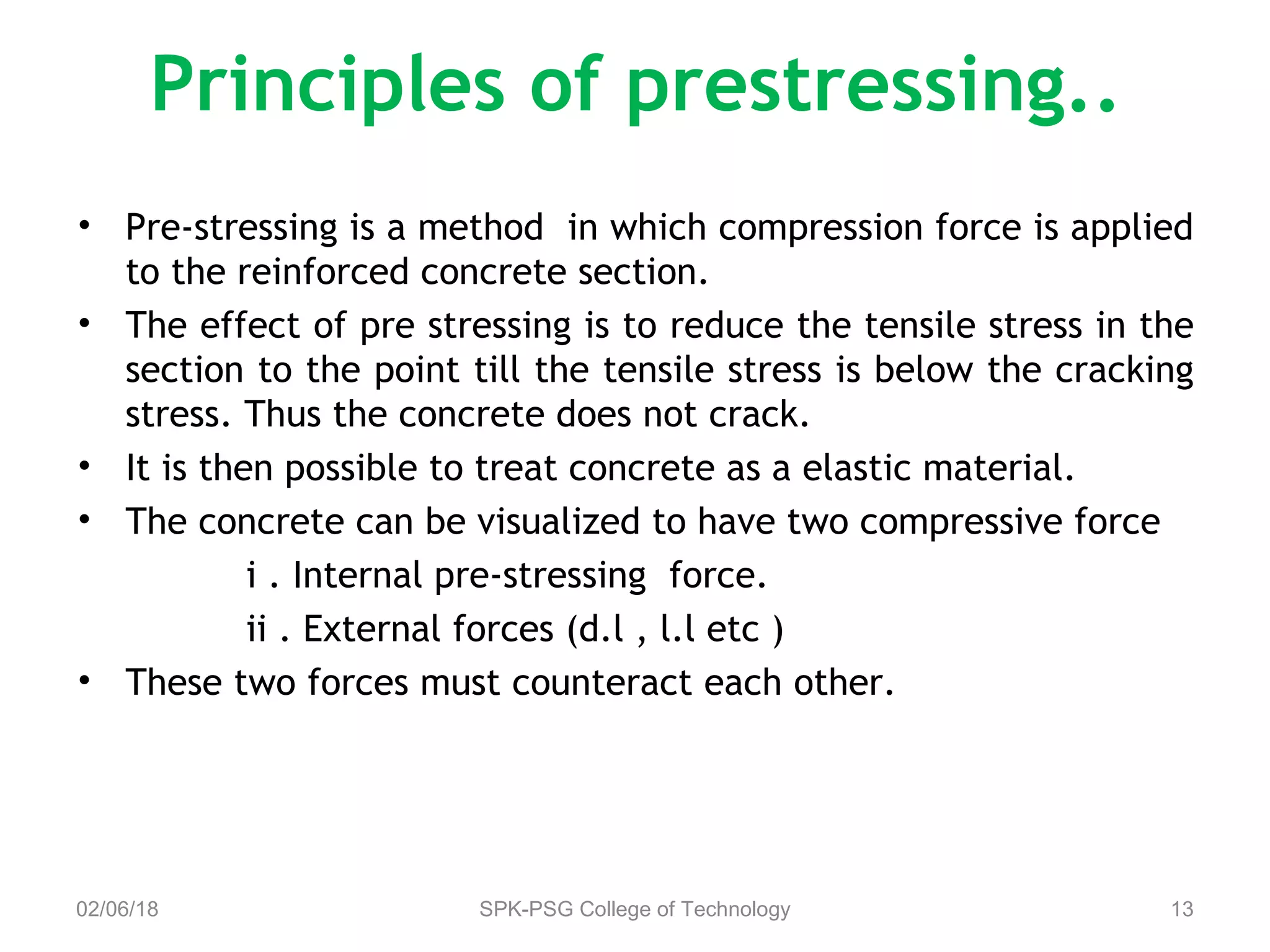 Principles of prestressing..

• Pre-stressing is a method in which compression force is applied to the reinforced concrete section.

• The effect of pre stressing is to reduce the tensile stress in the section to the point till the tensile stress is below the cracking stress. Thus the concrete does not crack.

• It is then possible to treat concrete as a elastic material.

• The concrete can be visualized to have two compressive force

i . Internal pre-stressing force.

ii . External forces (d.l , l.l etc )

• These two forces must counteract each other.

02/06/18

SPK-PSG College of Technology

13